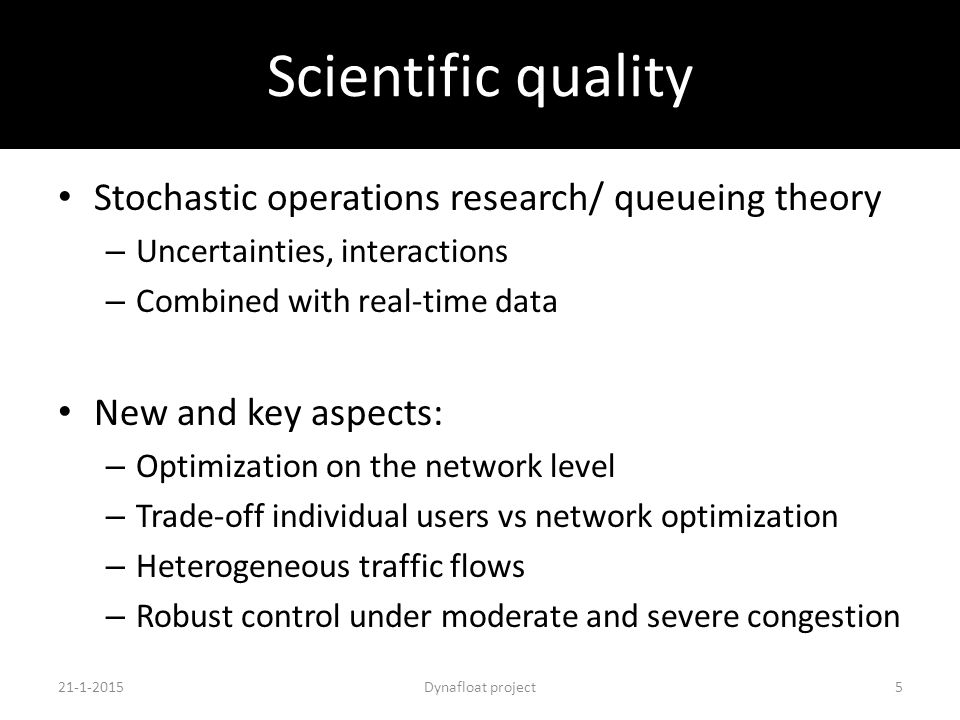 Scientific quality

• Stochastic operations research/ queueing theory
– Uncertainties, interactions
– Combined with real-time data

• New and key aspects:
– Optimization on the network level
– Trade-off individual users vs network optimization
– Heterogeneous traffic flows
– Robust control under moderate and severe congestion

21-1-2015
Dynafloat project
5